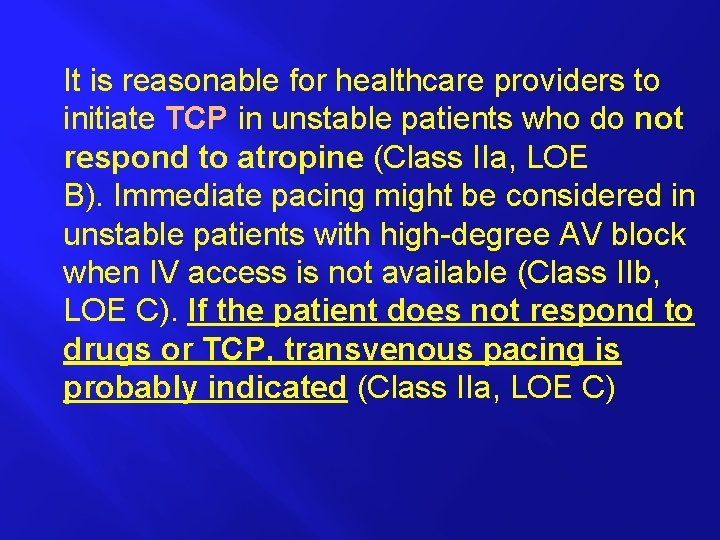 It is reasonable for healthcare providers to initiate TCP in unstable patients who do not respond to atropine (Class IIa, LOE B). Immediate pacing might be considered in unstable patients with high-degree AV block when IV access is not available (Class IIb, LOE C). If the patient does not respond to drugs or TCP, transvenous pacing is probably indicated (Class IIa, LOE C)